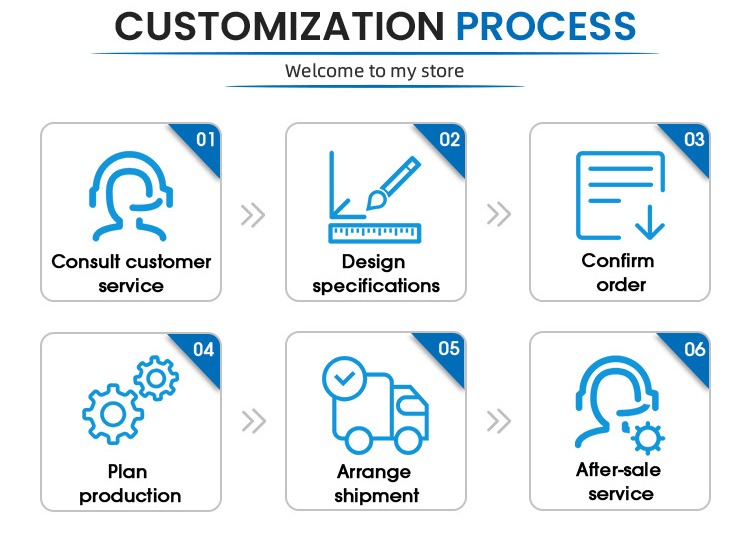 CUSTOMIZATION PROCESS

Welcome to my store

01
Consult customer service

02
Design specifications

03
Confirm order

04
Plan production

05
Arrange shipment

06
After-sale service